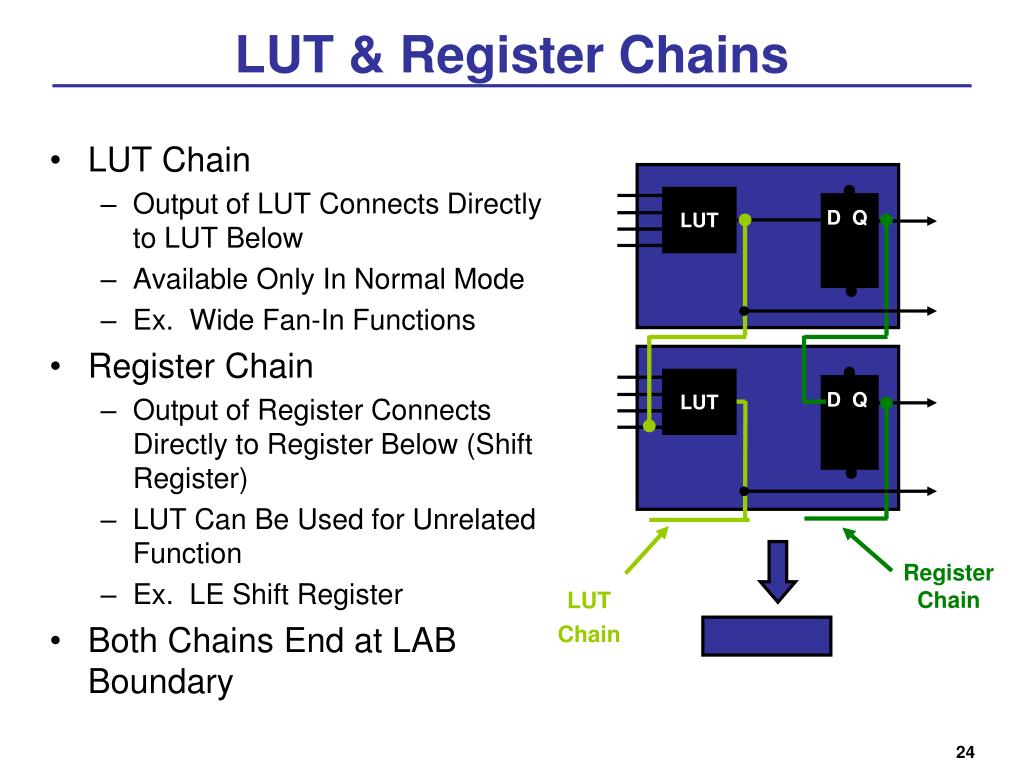 LUT & Register Chains

• LUT Chain
– Output of LUT Connects Directly to LUT Below
– Available Only In Normal Mode
– Ex. Wide Fan-In Functions
• Register Chain
– Output of Register Connects Directly to Register Below (Shift Register)
– LUT Can Be Used for Unrelated Function
– Ex. LE Shift Register
• Both Chains End at LAB Boundary

LUT
D Q
LUT
D Q
LUT Chain
Register Chain

24